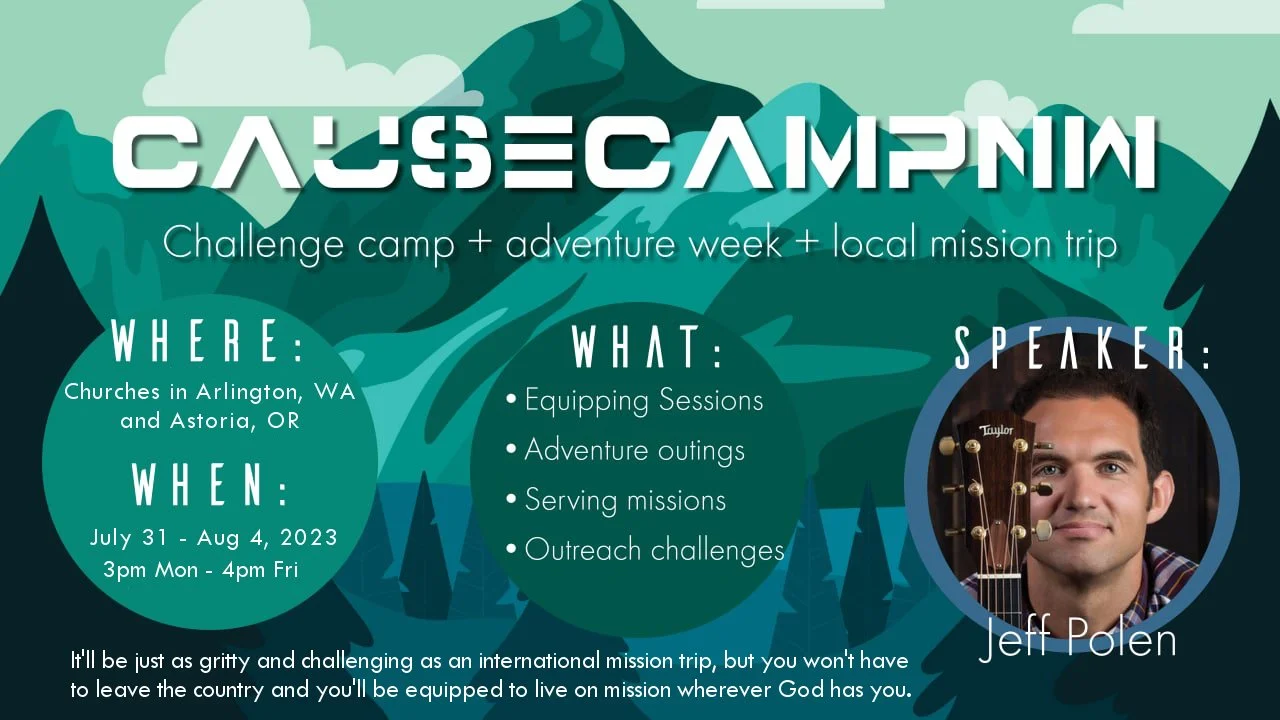 CAUSECAMPNW

Challenge camp + adventure week + local mission trip

WHERE:

Churches in Arlington, WA and Astoria, OR

WHEN:

July 31 - Aug 4, 2023
3pm Mon - 4pm Fri

WHAT:

• Equipping Sessions
• Adventure outings
• Serving missions
• Outreach challenges

SPEAKER:

Taylor

Jeff Polen

It'll be just as gritty and challenging as an international mission trip, but you won't have to leave the country and you'll be equipped to live on mission wherever God has you.